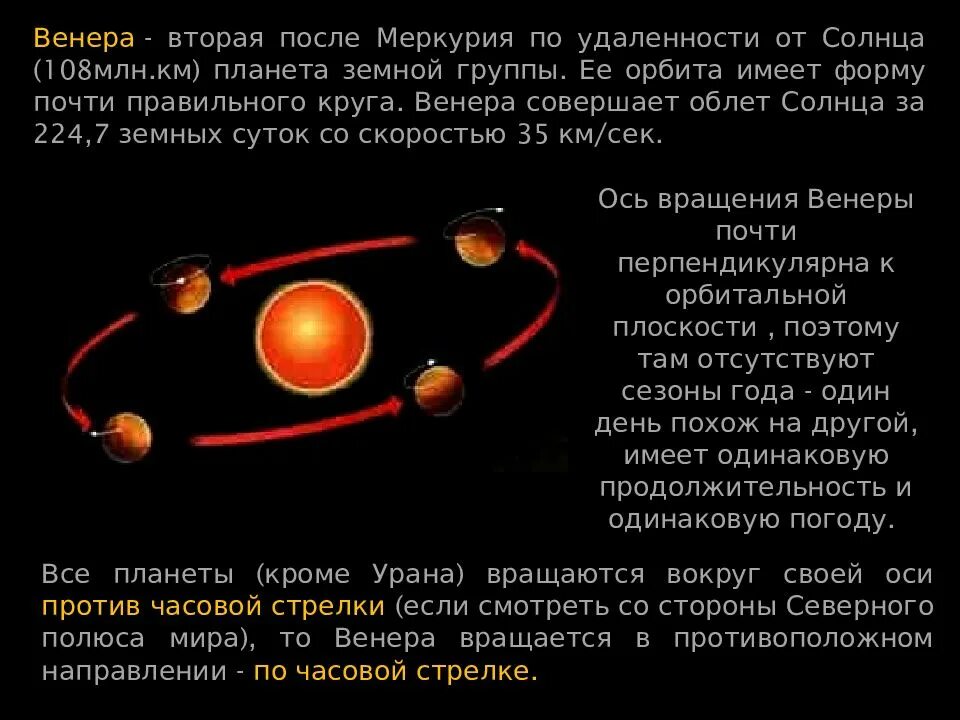 Венера - вторая после Меркурия по удаленности от Солнца (108млн.км) планета земной группы. Ее орбита имеет форму почти правильного круга. Венера совершает облет Солнца за 224,7 земных суток со скоростью 35 км/сек.

Ось вращения Венеры почти перпендикулярна к орбитальной плоскости , поэтому там отсутствуют сезоны года - один день похож на другой, имеет одинаковую продолжительность и одинаковую погоду.

Все планеты (кроме Урана) вращаются вокруг своей оси против часовой стрелки (если смотреть со стороны Северного полюса мира), то Венера вращается в противоположном направлении - по часовой стрелке.